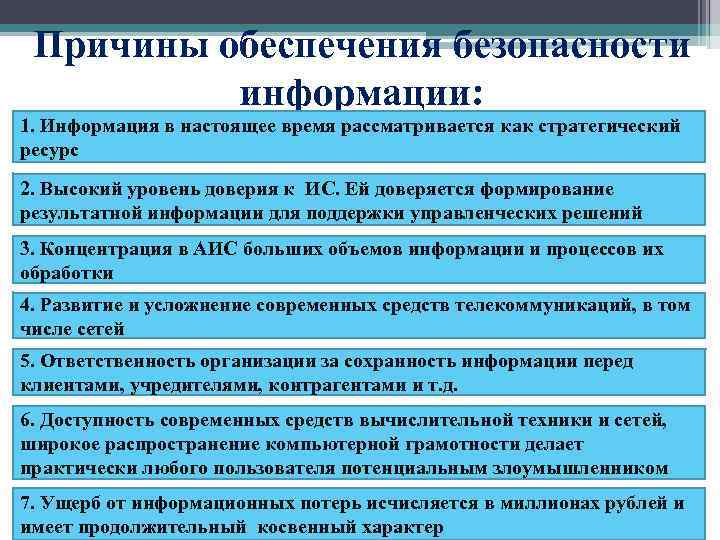 Причины обеспечения безопасности информации:

1. Информация в настоящее время рассматривается как стратегический ресурс

2. Высокий уровень доверия к ИС. Ей доверяется формирование результатной информации для поддержки управленческих решений

3. Концентрация в АИС больших объемов информации и процессов их обработки

4. Развитие и усложнение современных средств телекоммуникаций, в том числе сетей

5. Ответственность организации за сохранность информации перед клиентами, учредителями, контрагентами и т.д.

6. Доступность современных средств вычислительной техники и сетей, широкое распространение компьютерной грамотности делает практически любого пользователя потенциальным злоумышленником

7. Ущерб от информационных потерь исчисляется в миллионах рублей и имеет продолжительный косвенный характер